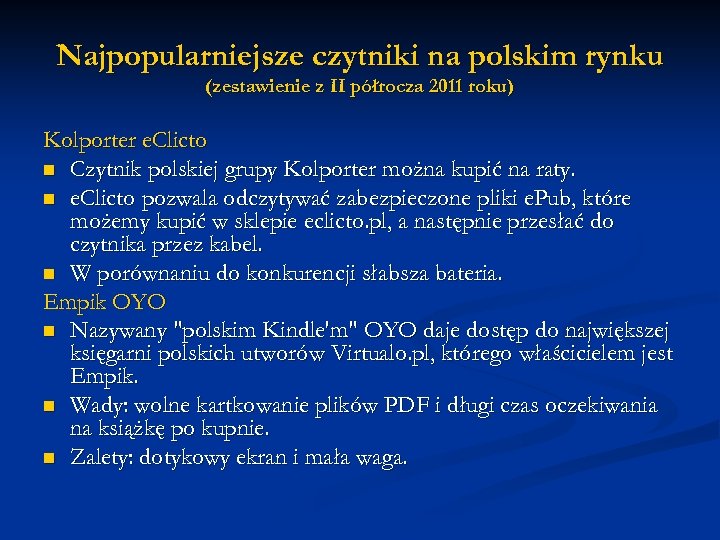 Najpopularniejsze czytniki na polskim rynku
(zestawienie z II półrocza 2011 roku)

Kolporter eClicto
- Czytnik polskiej grupy Kolporter można kupić na raty.
- eClicto pozwala odczytywać zabezpieczone pliki ePub, które możemy kupić w sklepie eclicto.pl, a następnie przesłać do czytnika przez kabel.
- W porównaniu do konkurencji słabsza bateria.

Empik OYO
- Nazywany "polskim Kindle'm" OYO daje dostęp do największej księgarni polskich utworów Virtualo.pl, którego właścicielem jest Empik.
- Wady: wolne kartkowanie plików PDF i długi czas oczekiwania na książkę po kupnie.
- Zalety: dotykowy ekran i mała waga.